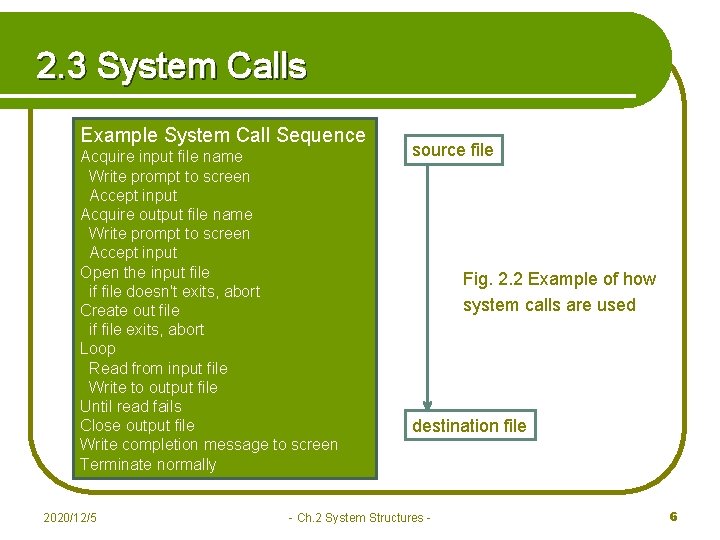 2.3 System Calls

Example System Call Sequence
Acquire input file name
Write prompt to screen
Accept input
Acquire output file name
Write prompt to screen
Accept input
Open the input file
if file doesn't exits, abort
Create out file
if file exits, abort
Loop
Read from input file
Write to output file
Until read fails
Close output file
Write completion message to screen
Terminate normally

source file

Fig. 2.2 Example of how system calls are used

destination file

2020/12/5

- Ch.2 System Structures -

6